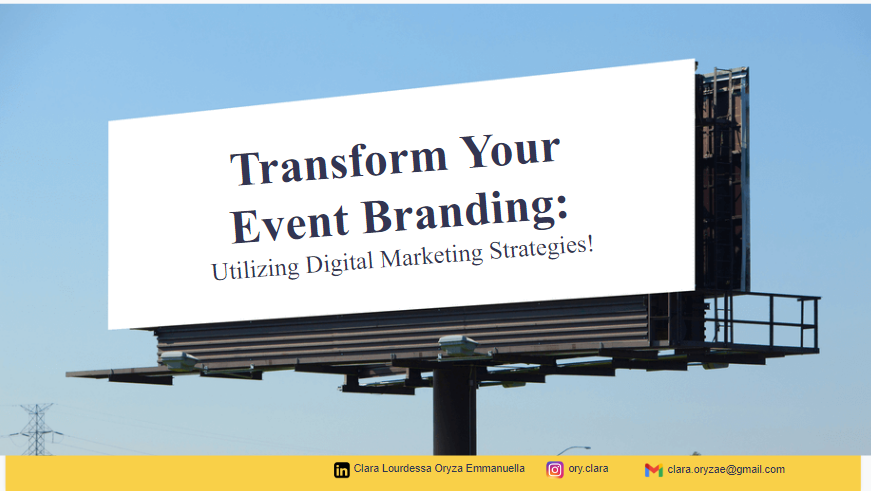 Transform Your Event Branding:
Utilizing Digital Marketing Strategies!

Clara Lourdessa Oryza Emmanuella ory.clara clara.oryzae@gmail.com